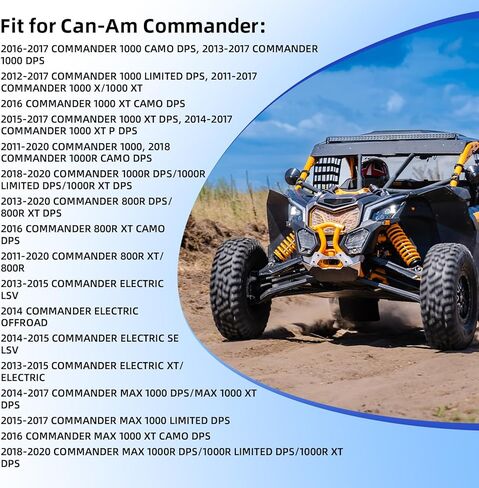 Fit for Can-Am Commander:

2016-2017 COMMANDER 1000 CAMO DPS, 2013-2017 COMMANDER 1000 DPS

2012-2017 COMMANDER 1000 LIMITED DPS, 2011-2017 COMMANDER 1000 X/1000 XT

2016 COMMANDER 1000 XT CAMO DPS

2015-2017 COMMANDER 1000 XT DPS, 2014-2017 COMMANDER 1000 XT P DPS

2011-2020 COMMANDER 1000, 2018 COMMANDER 1000R CAMO DPS

2018-2020 COMMANDER 1000R DPS/1000R LIMITED DPS/1000R XT DPS

2013-2020 COMMANDER 800R DPS/ 800R XT DPS

2016 COMMANDER 800R XT CAMO DPS

2011-2020 COMMANDER 800R XT/ 800R

2013-2015 COMMANDER ELECTRIC LSV

2014 COMMANDER ELECTRIC OFFROAD

2014-2015 COMMANDER ELECTRIC SE LSV

2013-2015 COMMANDER ELECTRIC XT/ ELECTRIC

2014-2017 COMMANDER MAX 1000 DPS/MAX 1000 XT DPS

2015-2017 COMMANDER MAX 1000 LIMITED DPS

2016 COMMANDER MAX 1000 XT CAMO DPS

2018-2020 COMMANDER MAX 1000R DPS/1000R LIMITED DPS/1000R XT DPS